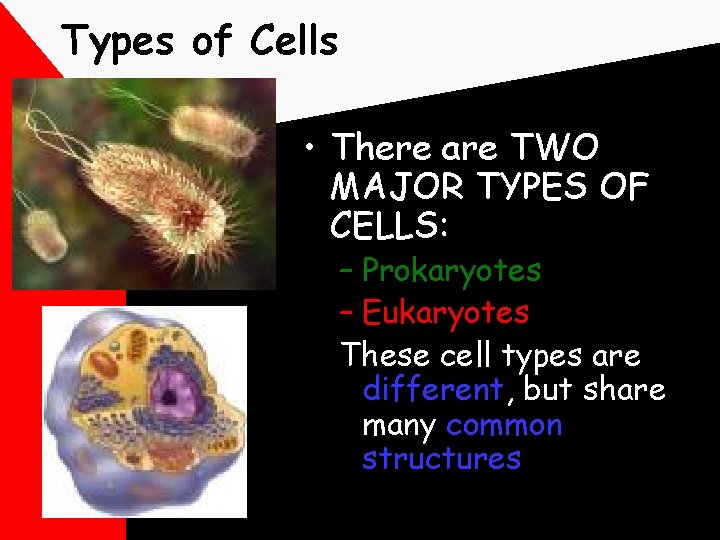 Types of Cells

• There are TWO MAJOR TYPES OF CELLS:

– Prokaryotes

– Eukaryotes

These cell types are different, but share many common structures